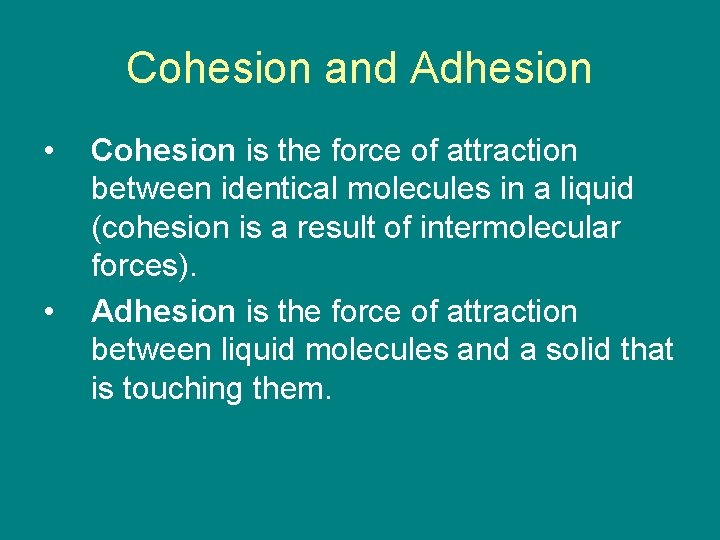 Cohesion and Adhesion

• Cohesion is the force of attraction between identical molecules in a liquid (cohesion is a result of intermolecular forces).

• Adhesion is the force of attraction between liquid molecules and a solid that is touching them.